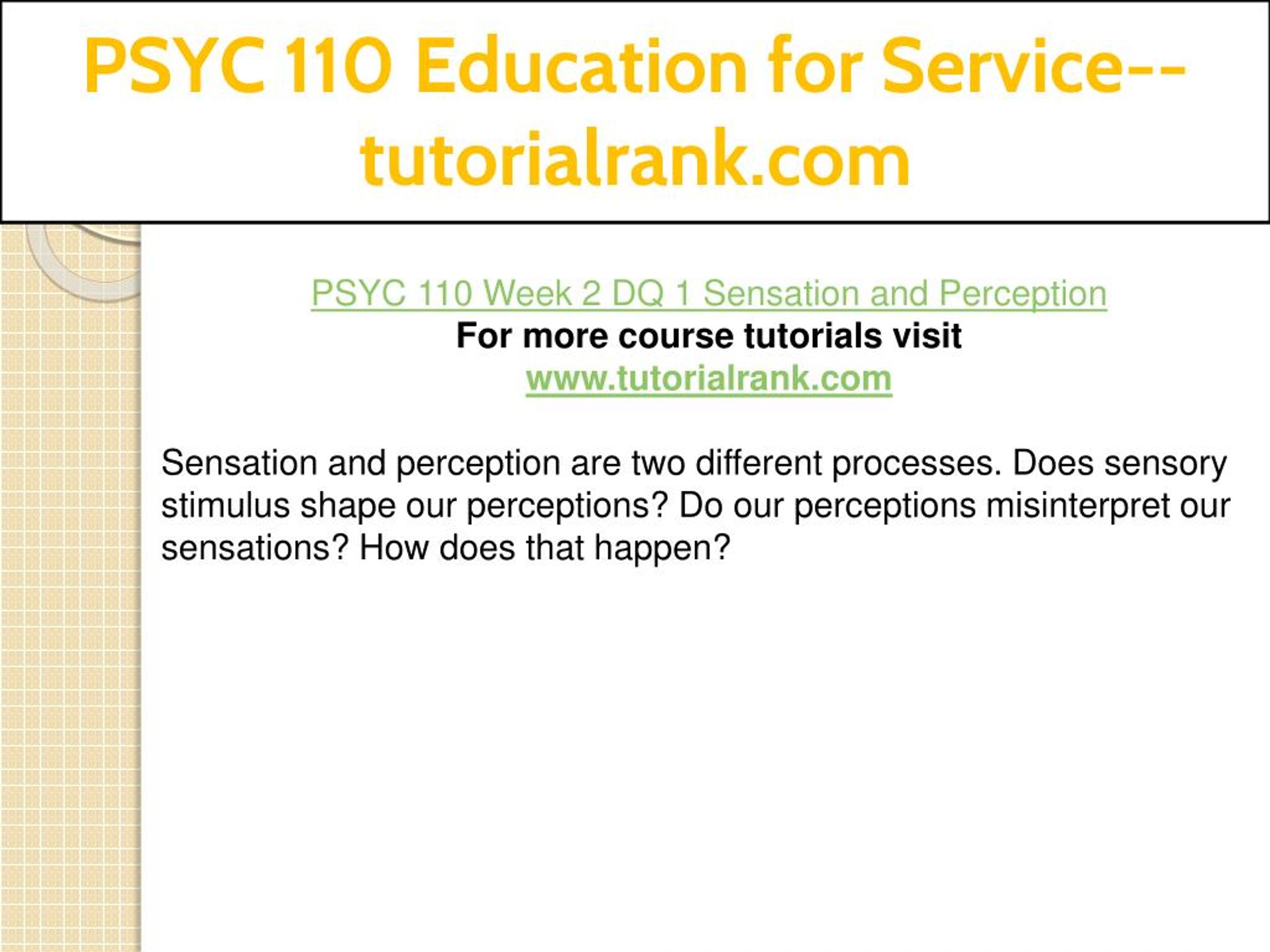 PSYC 110 Education for Service--tutorialrank.com

PSYC 110 Week 2 DQ 1 Sensation and Perception
For more course tutorials visit
www.tutorialrank.com

Sensation and perception are two different processes. Does sensory stimulus shape our perceptions? Do our perceptions misinterpret our sensations? How does that happen?